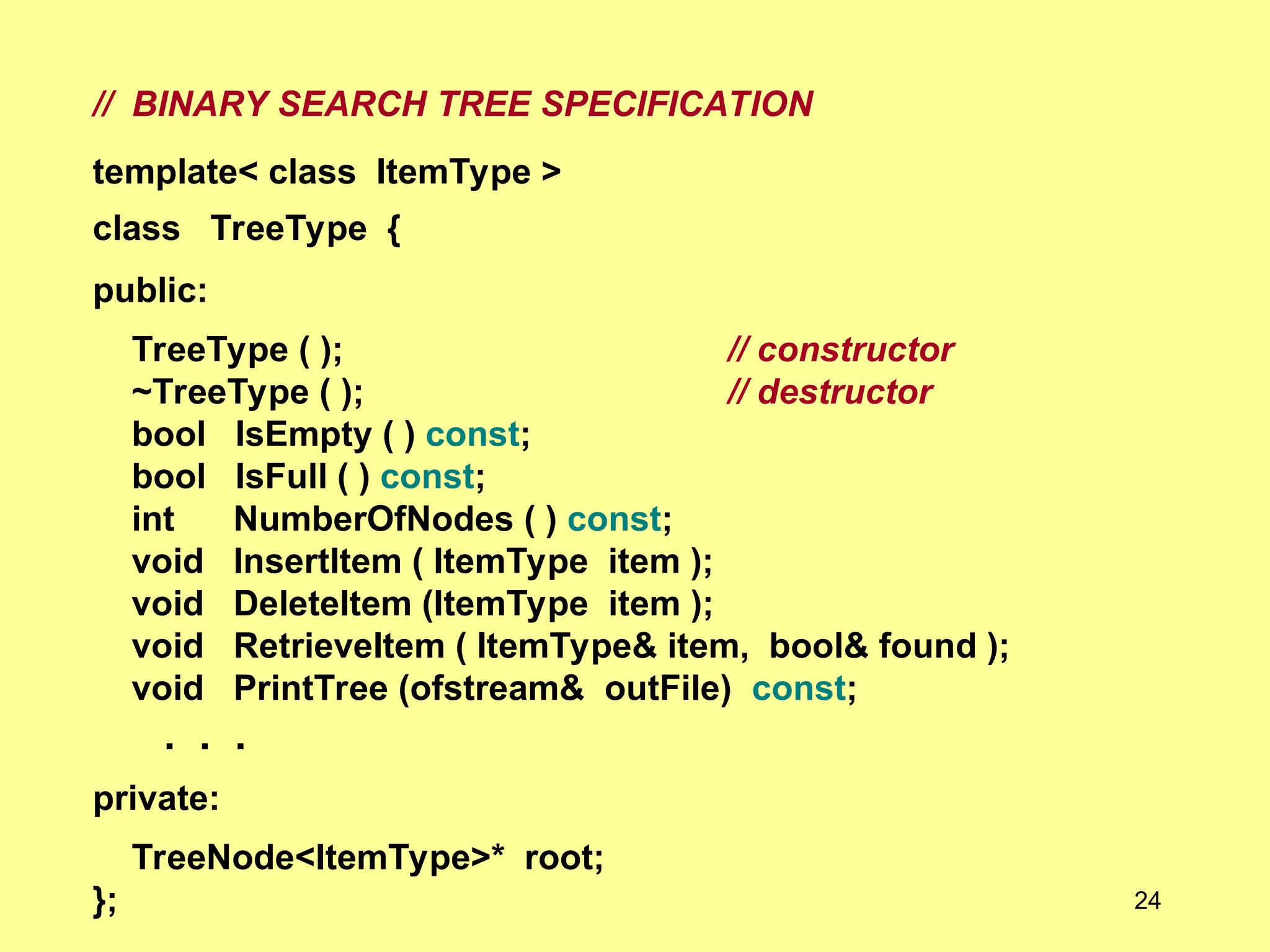 // BINARY SEARCH TREE SPECIFICATION

template< class ItemType >

class TreeType {

public:

TreeType ( ); // constructor
~TreeType ( ); // destructor
bool IsEmpty ( ) const;
bool IsFull ( ) const;
int NumberOfNodes ( ) const;
void InsertItem ( ItemType item );
void DeleteItem (ItemType item );
void RetrieveItem ( ItemType& item, bool& found );
void PrintTree (ofstream& outFile) const;

. . .

private:

TreeNode<ItemType>* root;
};

24